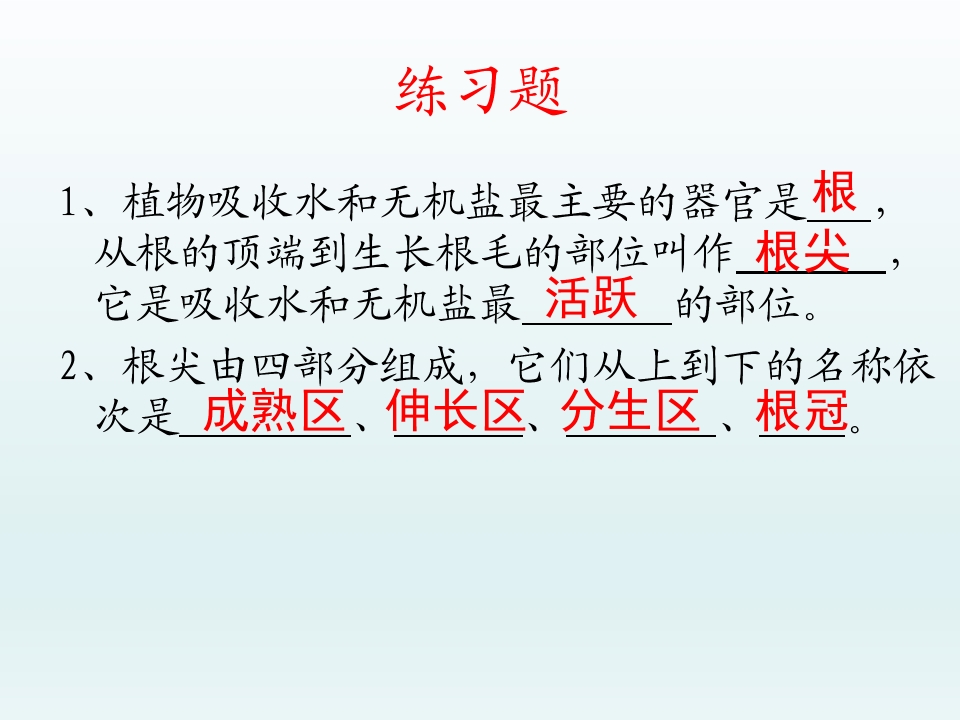 练习题

1、植物吸收水和无机盐最主要的器官是根，从根的顶端到生长根毛的部位叫作根尖，它是吸收水和无机盐最活跃的部位。

2、根尖由四部分组成，它们从上到下的名称依次是成熟区、伸长区、分生区、根冠。